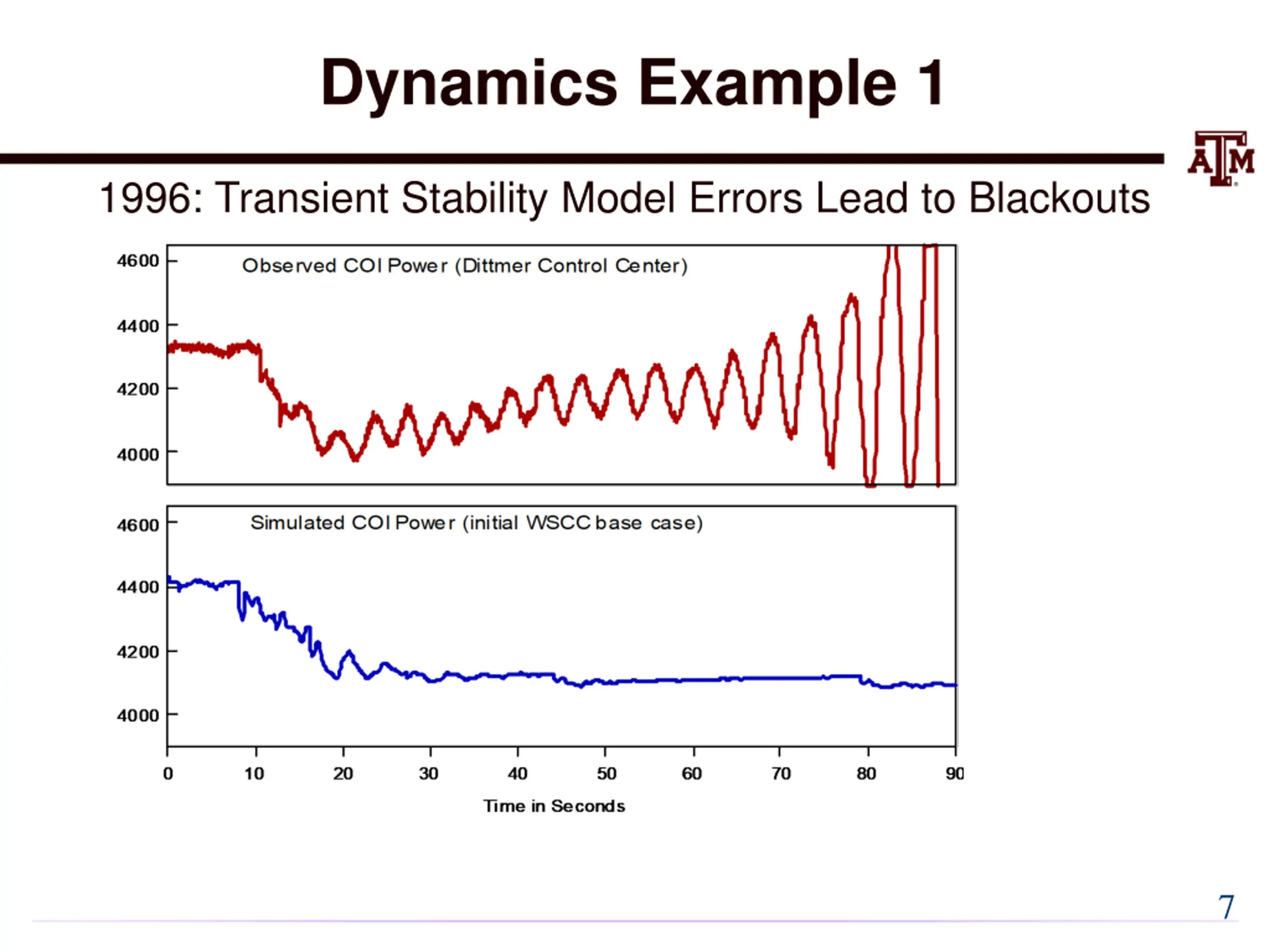 Dynamics Example 1

ATM

1996: Transient Stability Model Errors Lead to Blackouts

4600
4400
4200
4000

Observed COI Power (Dittmer Control Center)

4600
4400
4200
4000

Simulated COI Power (initial WSCC base case)

0 10 20 30 40 50 60 70 80 90

Time in Seconds

7